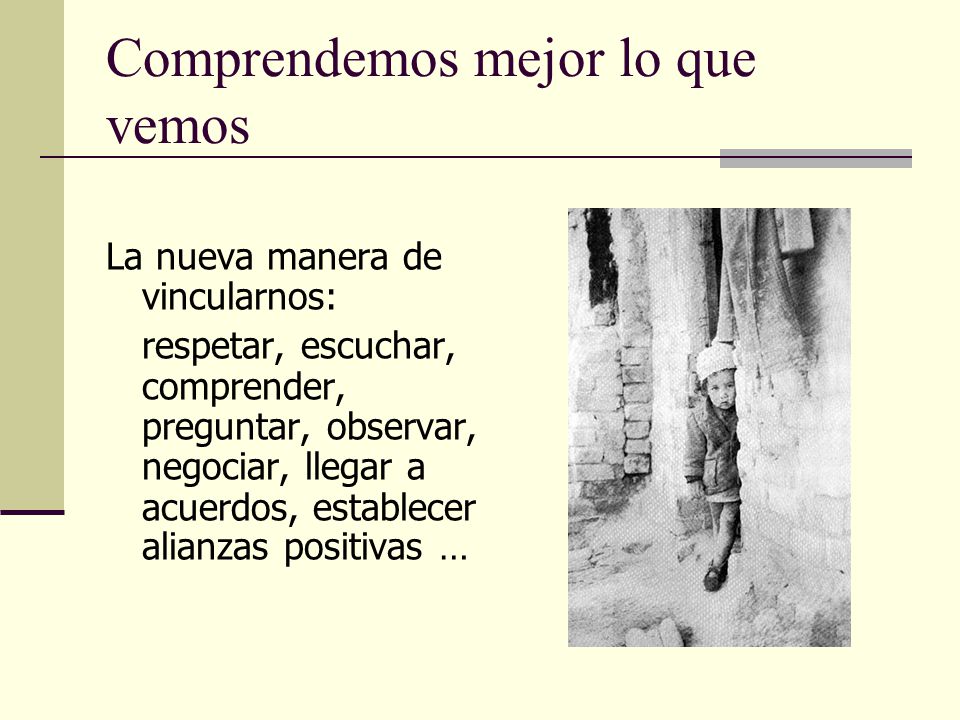 Comprendemos mejor lo que vemos

La nueva manera de vincularnos:

respetar, escuchar, comprender, preguntar, observar, negociar, llegar a acuerdos, establecer alianzas positivas …